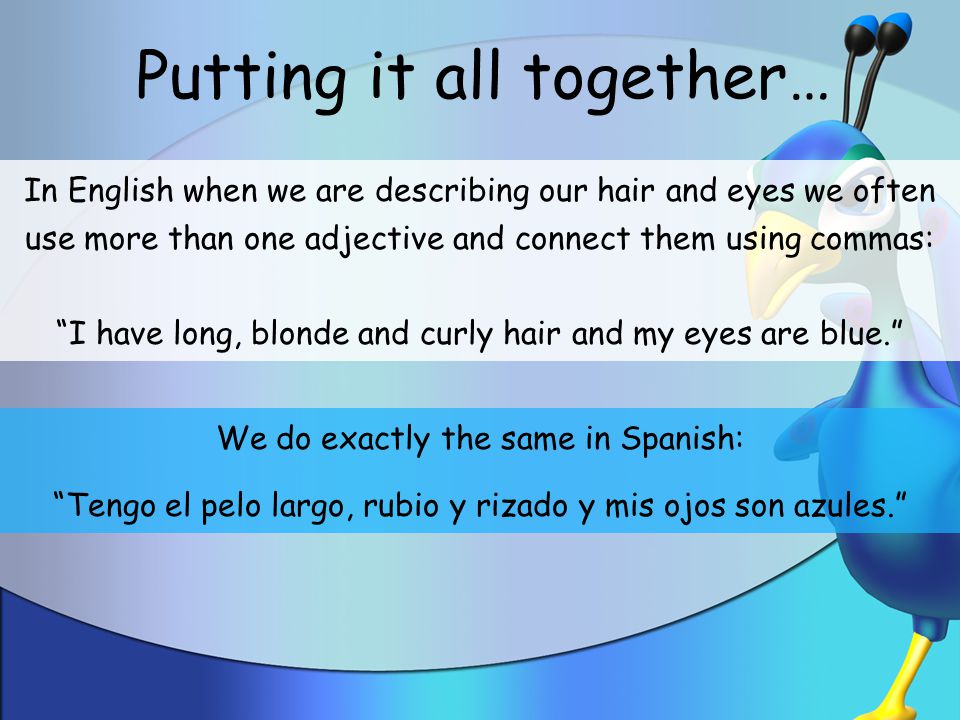 Putting it all together…

In English when we are describing our hair and eyes we often use more than one adjective and connect them using commas:

“I have long, blonde and curly hair and my eyes are blue.”

We do exactly the same in Spanish:

“Tengo el pelo largo, rubio y rizado y mis ojos son azules.”